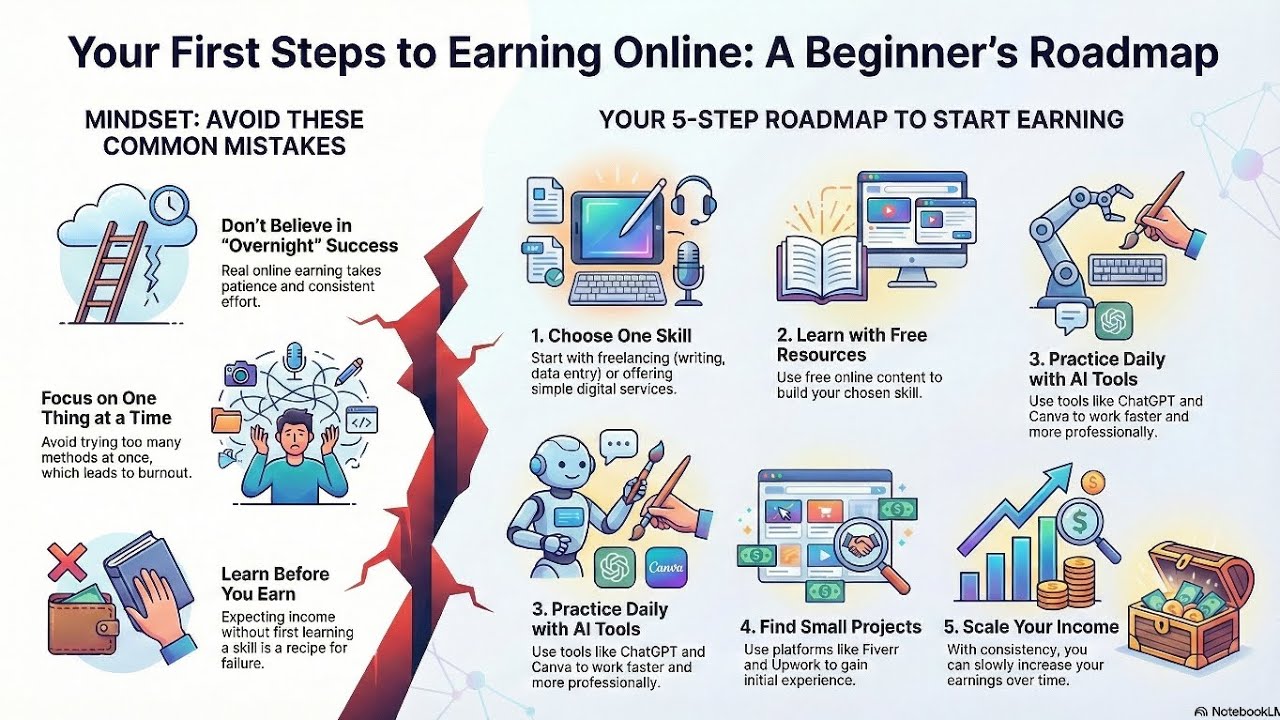 Your First Steps to Earning Online: A Beginner's Roadmap

MINDSET: AVOID THESE COMMON MISTAKES

Don't Believe in "Overnight" Success
Real online earning takes patience and consistent effort.

Focus on One Thing at a Time
Avoid trying too many methods at once, which leads to burnout.

Learn Before You Earn
Expecting income without first learning a skill is a recipe for failure.

YOUR 5-STEP ROADMAP TO START EARNING

1. Choose One Skill
Start with freelancing (writing, data entry) or offering simple digital services.

2. Learn with Free Resources
Use free online content to build your chosen skill.

3. Practice Daily with AI Tools
Use tools like ChatGPT and Canva to work faster and more professionally.

Canva

3. Practice Daily with AI Tools
Use tools like ChatGPT and Canva to work faster and more professionally.

4. Find Small Projects
Use platforms like Fiverr and Upwork to gain initial experience.

5. Scale Your Income
With consistency, you can slowly increase your earnings over time.

NotebookLM